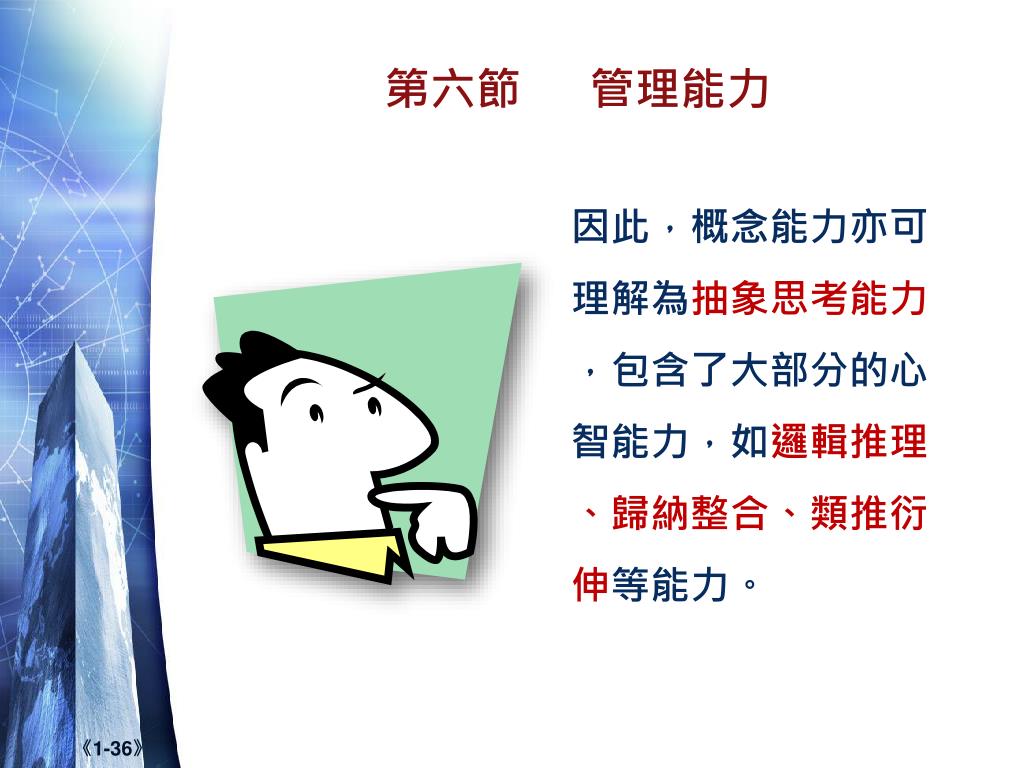 第六節　管理能力

因此，概念能力亦可理解為抽象思考能力，包含了大部分的心智能力，如邏輯推理、歸納整合、類推衍伸等能力。

《1-36》